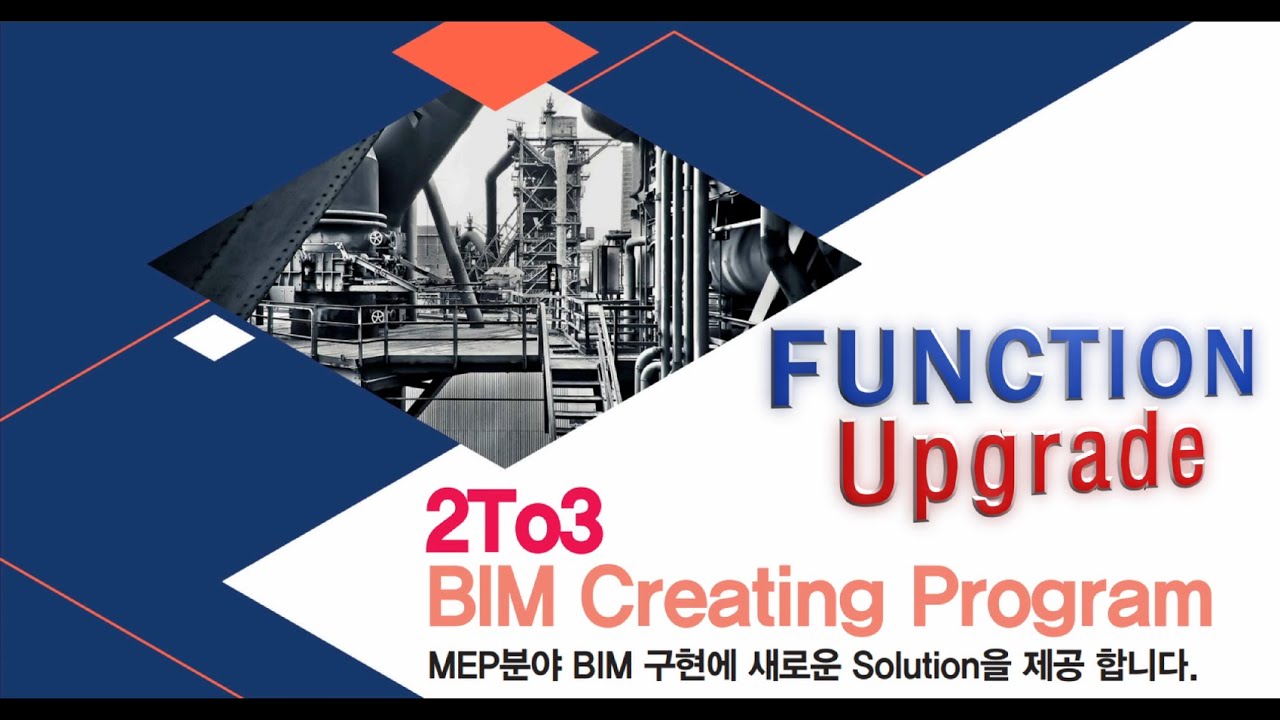 FUNCTION
Upgrade

2To3
BIM Creating Program
MEP분야 BIM 구현에 새로운 Solution을 제공 합니다.